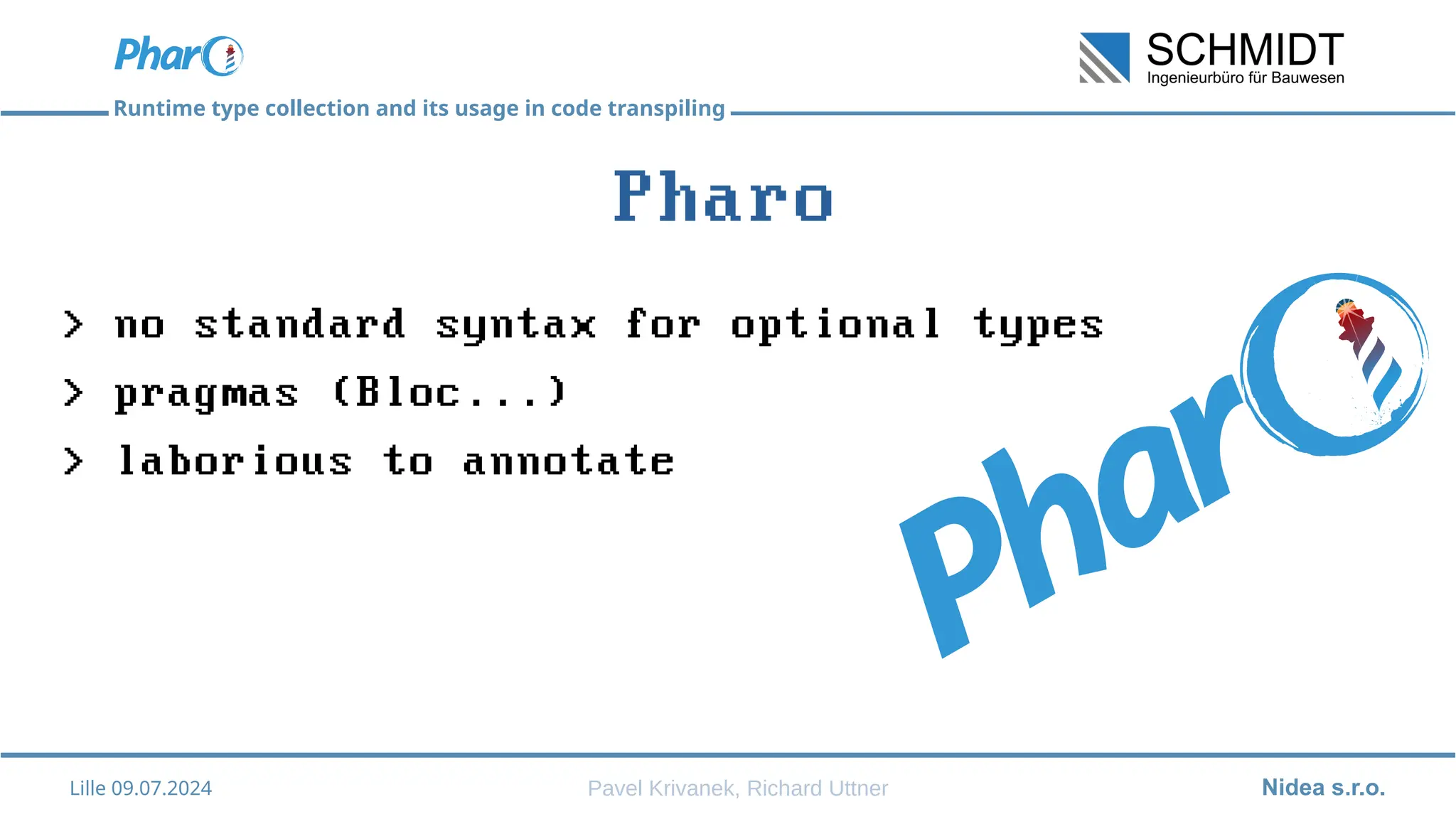 Pharo

SCHMIDT
Ingenieurbüro für Bauwesen

Runtime type collection and its usage in code transpiling

Pharo

> no standard syntax for optional types
> pragmas (Bloc...)
> laborious to annotate

Pharo

Lille 09.07.2024

Pavel Krivanek, Richard Uttner

Nidea s.r.o.